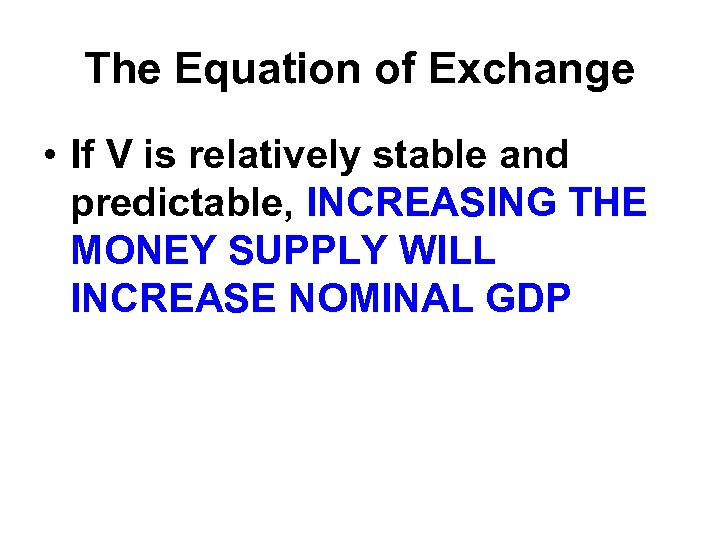 The Equation of Exchange

• If V is relatively stable and predictable, INCREASING THE MONEY SUPPLY WILL INCREASE NOMINAL GDP